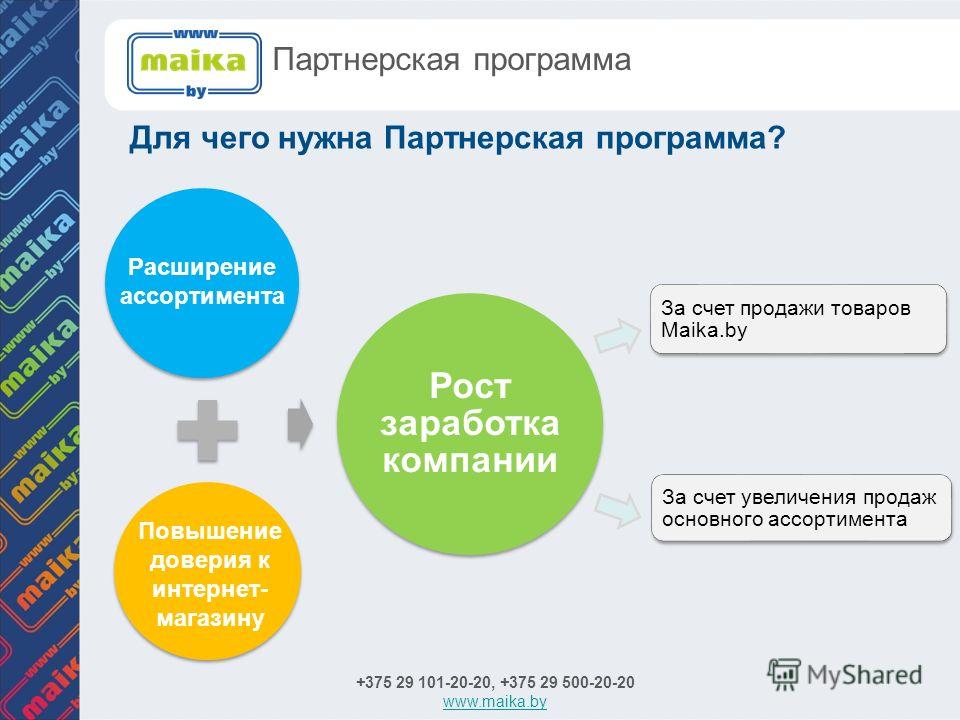 www
maika
by
Партнерская программа

Для чего нужна Партнерская программа?

Расширение ассортимента

Повышение доверия к интернет-магазину

Рост заработка компании

За счет продажи товаров Maika.by

За счет увеличения продаж основного ассортимента

+375 29 101-20-20, +375 29 500-20-20
www.maika.by

MyShared